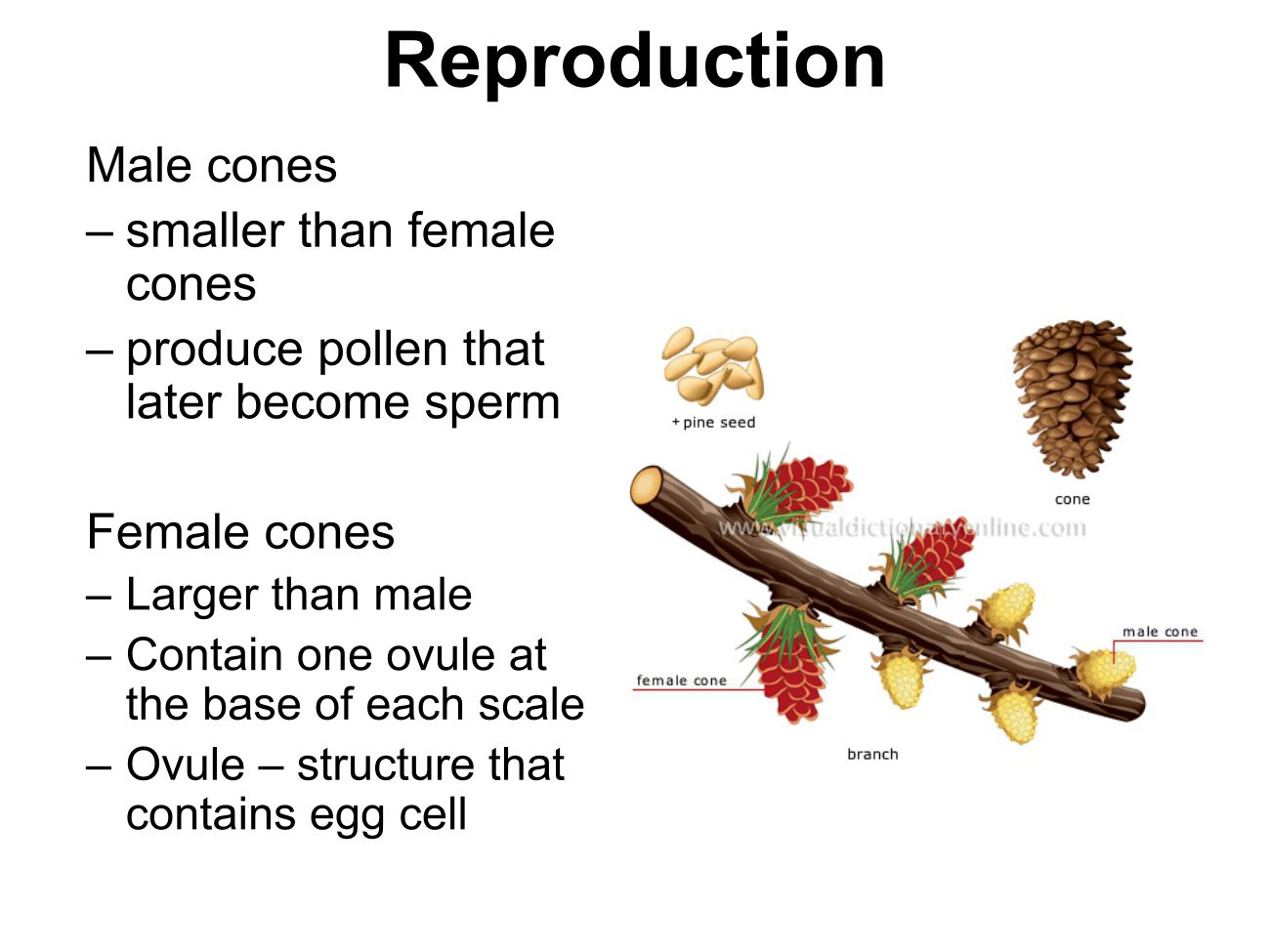 Reproduction

Male cones

– smaller than female cones

– produce pollen that later become sperm

Female cones

– Larger than male

– Contain one ovule at the base of each scale

– Ovule – structure that contains egg cell

+ pine seed

cone

www.visualdictionaryonline.com

male cone

female cone

branch